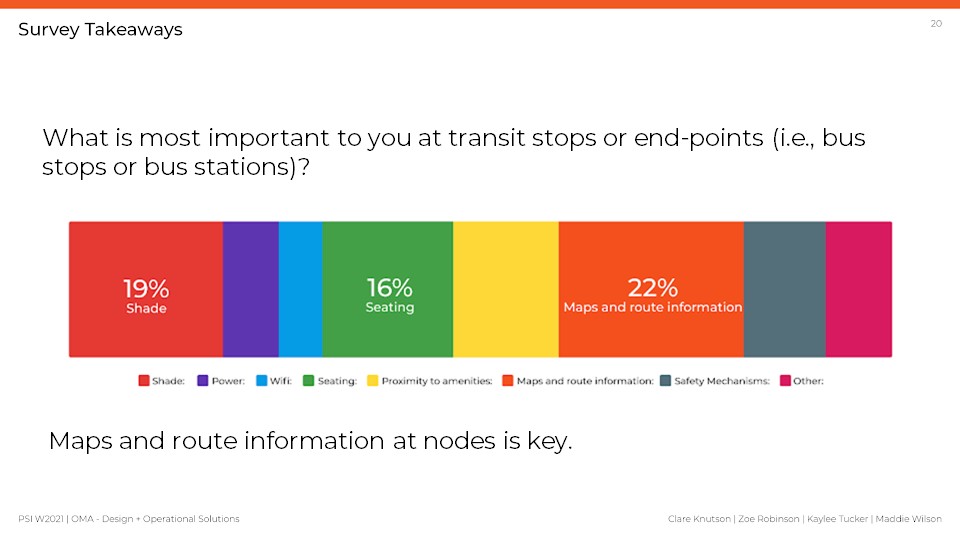 Survey Takeaways

20

What is most important to you at transit stops or end-points (i.e., bus stops or bus stations)?

19%
Shade

16%
Seating

22%
Maps and route information

Shade: Power: Wifi: Seating: Proximity to amenities: Maps and route information: Safety Mechanisms: Other:

Maps and route information at nodes is key.

PSI W2021 | OMA - Design + Operational Solutions

Clare Knutson | Zoe Robinson | Kaylee Tucker | Maddie Wilson